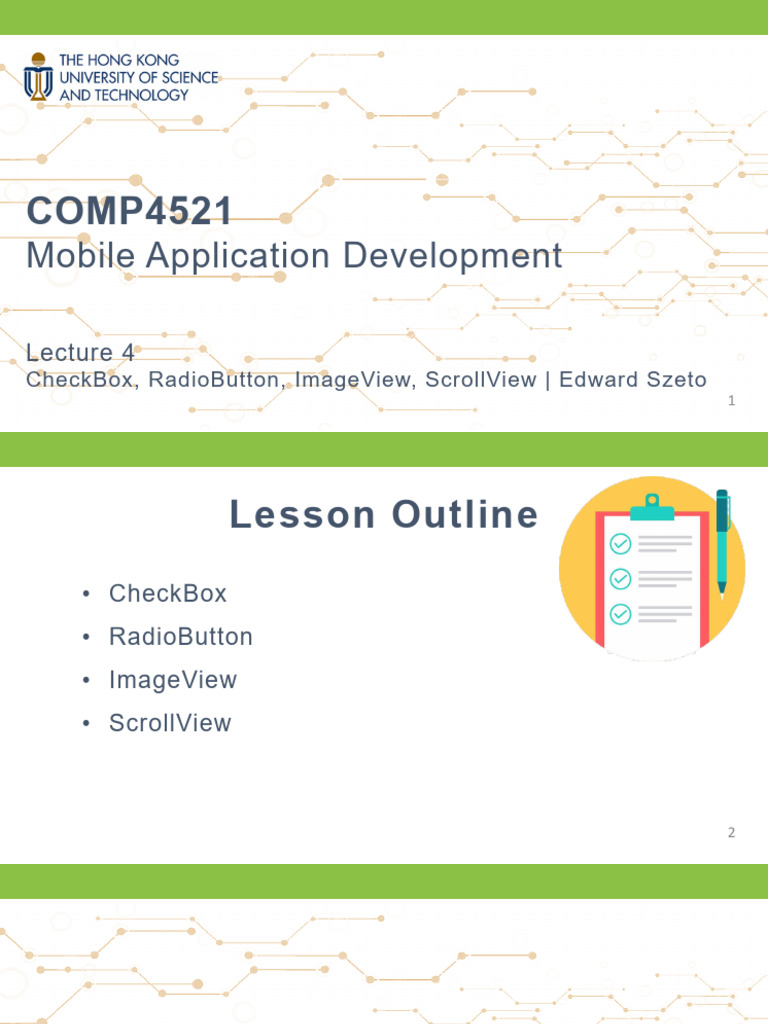 THE HONG KONG UNIVERSITY OF SCIENCE AND TECHNOLOGY

COMP4521
Mobile Application Development

Lecture 4
CheckBox, RadioButton, ImageView, ScrollView | Edward Szeto

1

Lesson Outline

• CheckBox
• RadioButton
• ImageView
• ScrollView

2